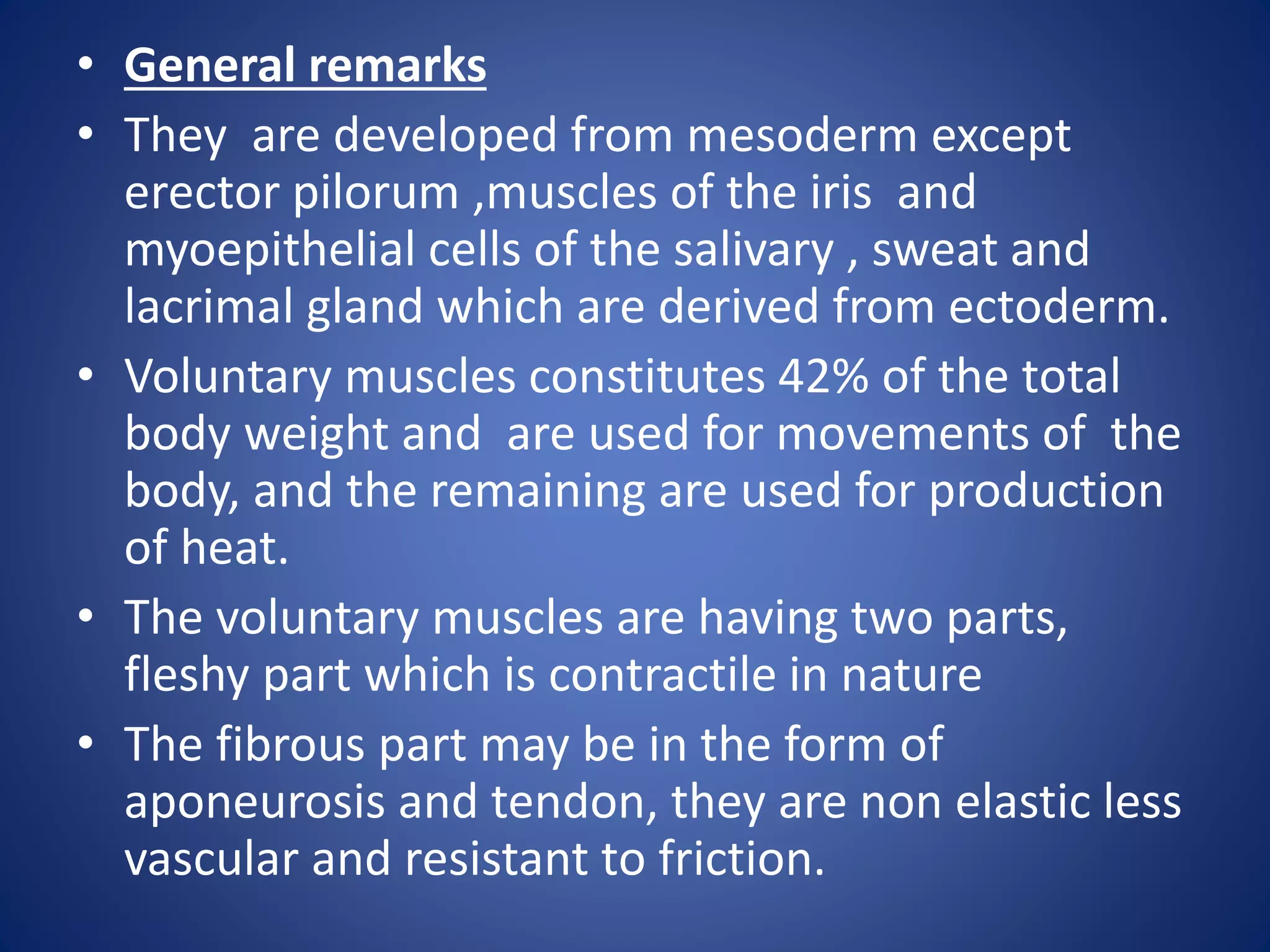 • General remarks
• They are developed from mesoderm except erector pilorum ,muscles of the iris and myoepithelial cells of the salivary , sweat and lacrimal gland which are derived from ectoderm.
• Voluntary muscles constitutes 42% of the total body weight and are used for movements of the body, and the remaining are used for production of heat.
• The voluntary muscles are having two parts, fleshy part which is contractile in nature
• The fibrous part may be in the form of aponeurosis and tendon, they are non elastic less vascular and resistant to friction.